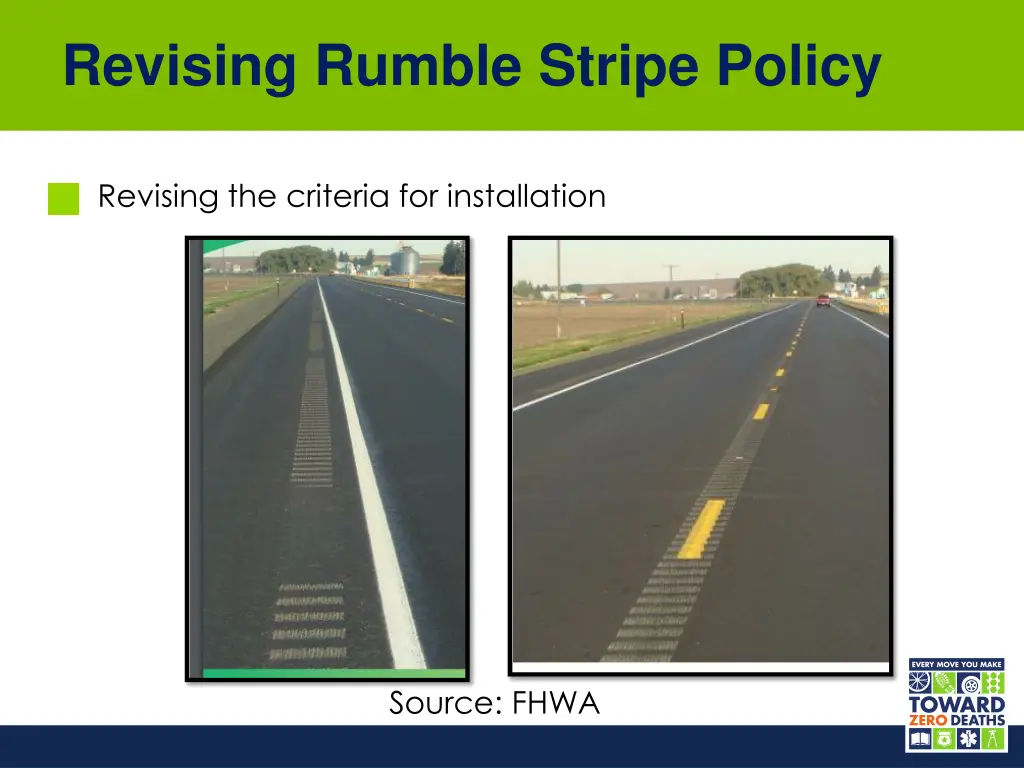 Revising Rumble Stripe Policy

Revising the criteria for installation

Source: FHWA

EVERY MOVE YOU MAKE
TOWARD
ZERO DEATHS